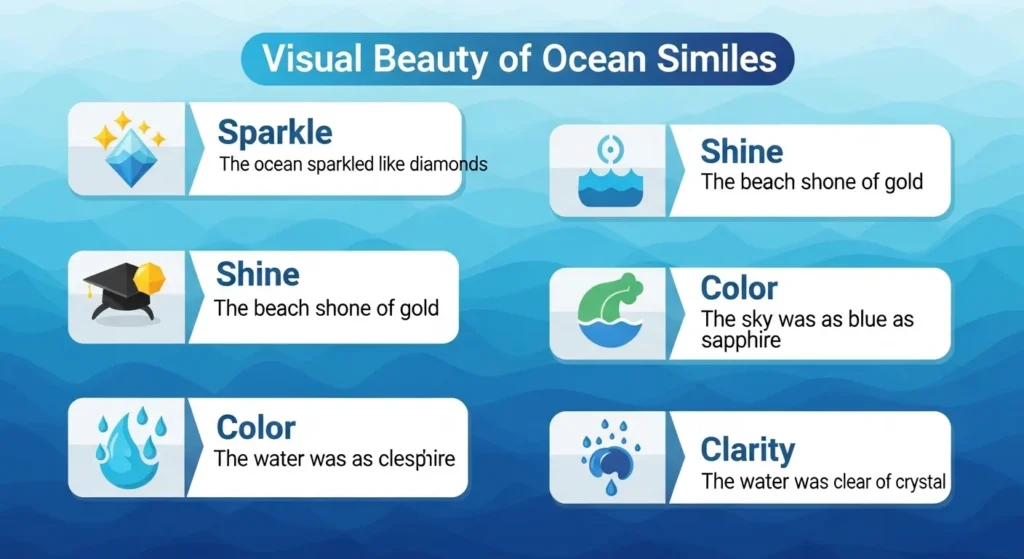 Visual Beauty of Ocean Similes

Sparkle
The ocean sparkled like diamonds

Shine
The beach shone of gold

Color
The water was as clesphire

Shine
The beach shone of gold

Color
The sky was as blue as sapphire

Clarity
The water was clear of crystal